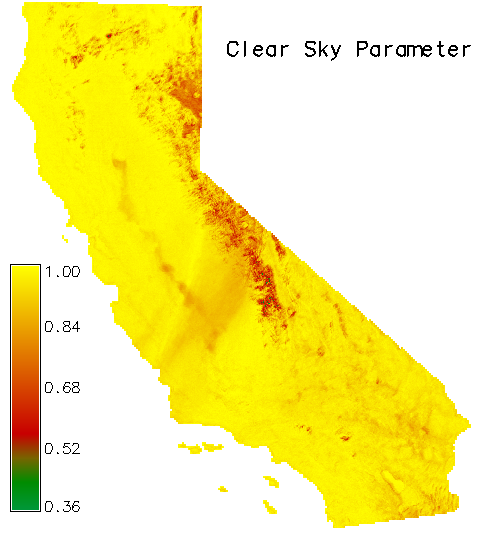 Clear Sky Parameter

1.00
0.84
0.68
0.52
0.36